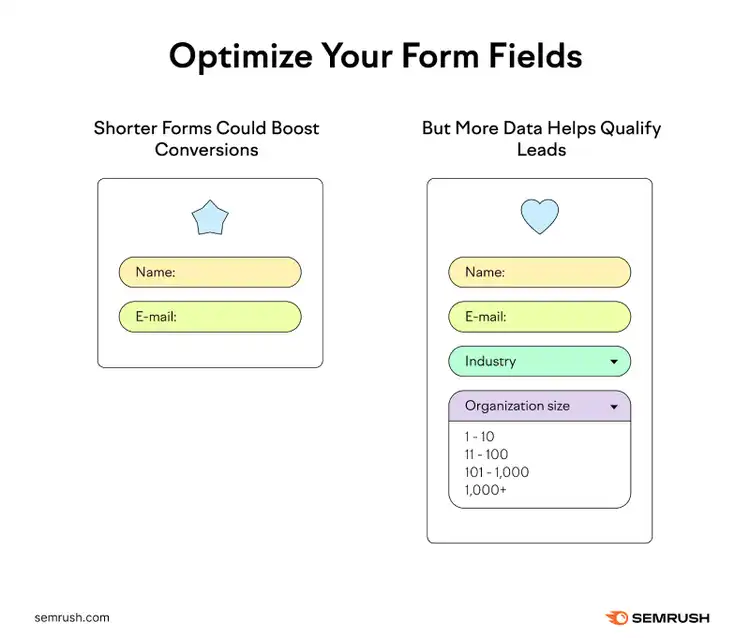 Optimize Your Form Fields

Shorter Forms Could Boost Conversions

Name:

E-mail:

But More Data Helps Qualify Leads

Name:

E-mail:

Industry

Organization size

1 - 10
11 - 100
101 - 1,000
1,000+

semrush.com

SEMRUSH